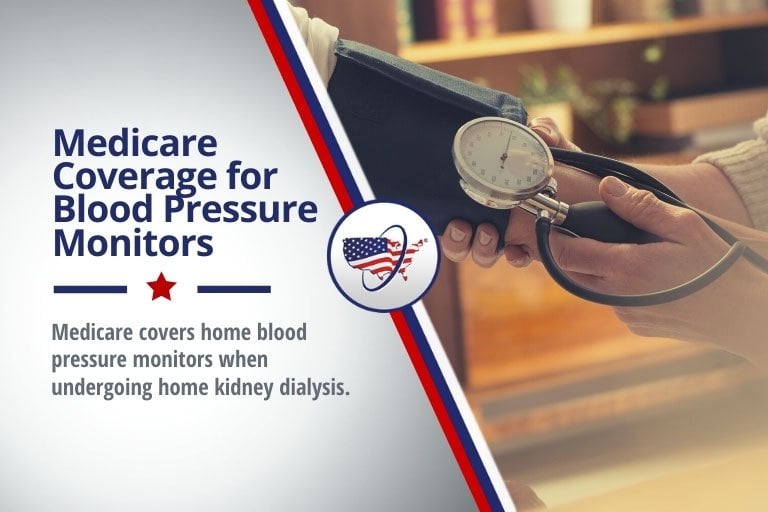 Medicare Coverage for Blood Pressure Monitors

Medicare covers home blood pressure monitors when undergoing home kidney dialysis.